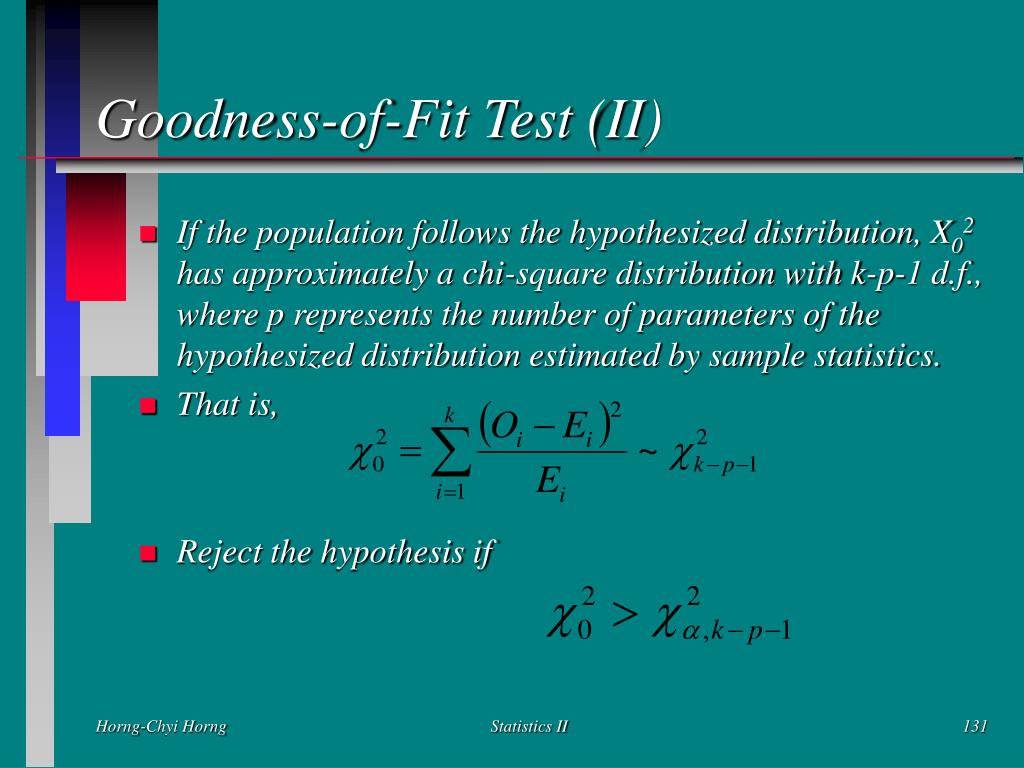 Goodness-of-Fit Test (II)

If the population follows the hypothesized distribution, $X_0^2$ has approximately a chi-square distribution with k-p-1 d.f., where p represents the number of parameters of the hypothesized distribution estimated by sample statistics.

That is,

$\chi_0^2 = \sum_{i=1}^{k} \frac{(O_i - E_i)^2}{E_i} \sim \chi_{k-p-1}^2$

Reject the hypothesis if

$\chi_0^2 > \chi_{\alpha,k-p-1}^2$

Horng-Chyi Horng

Statistics II

131